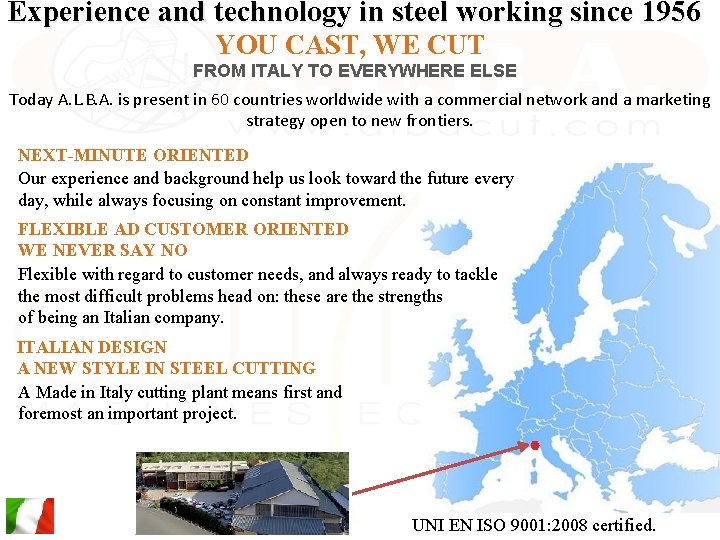 Experience and technology in steel working since 1956

YOU CAST, WE CUT

FROM ITALY TO EVERYWHERE ELSE

Today A.L.B.A. is present in 60 countries worldwide with a commercial network and a marketing strategy open to new frontiers.

www.albacut.com

NEXT-MINUTE ORIENTED

Our experience and background help us look toward the future every day, while always focusing on constant improvement.

FLEXIBLE AD CUSTOMER ORIENTED
WE NEVER SAY NO

Flexible with regard to customer needs, and always ready to tackle the most difficult problems head on: these are the strengths of being an Italian company.

ITALIAN DESIGN
A NEW STYLE IN STEEL CUTTING

A Made in Italy cutting plant means first and foremost an important project.

UNI EN ISO 9001:2008 certified.